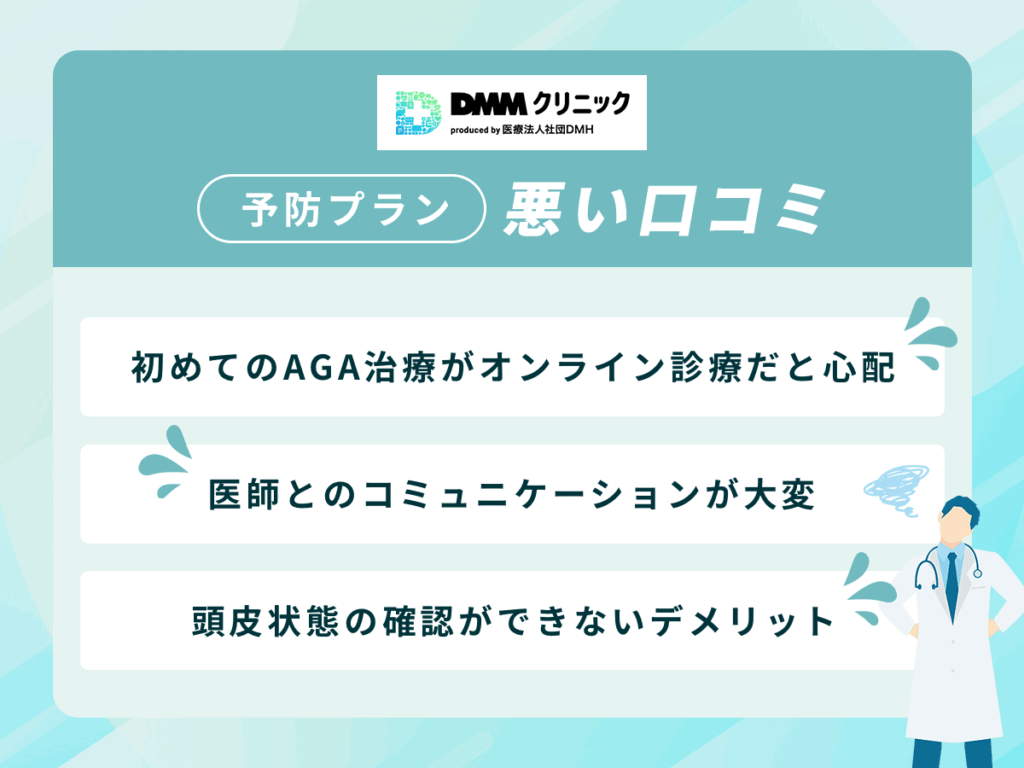 DMMクリニック
produced by 医療法人社団DMH

予防プラン 悪い口コミ

初めてのAGA治療がオンライン診療だと心配

医師とのコミュニケーションが大変

頭皮状態の確認ができないデメリット